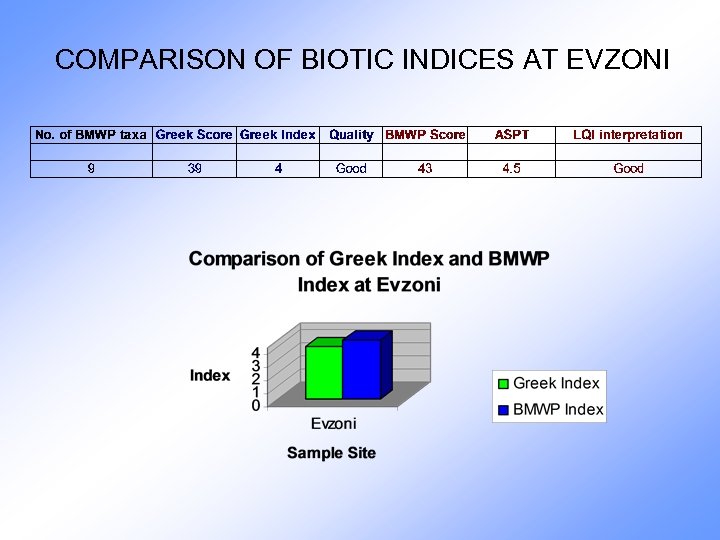 COMPARISON OF BIOTIC INDICES AT EVZONI

| No. of BMWP taxa | Greek Score | Greek Index | Quality | BMWP Score | ASPT | LQI interpretation |
|---|---|---|---|---|---|---|
| | | | | | | |
| 9 | 39 | 4 | Good | 43 | 4.5 | Good |

Comparison of Greek Index and BMWP Index at Evzoni

Index

4
3
2
1
0

Evzoni

Sample Site

Greek Index
BMWP Index